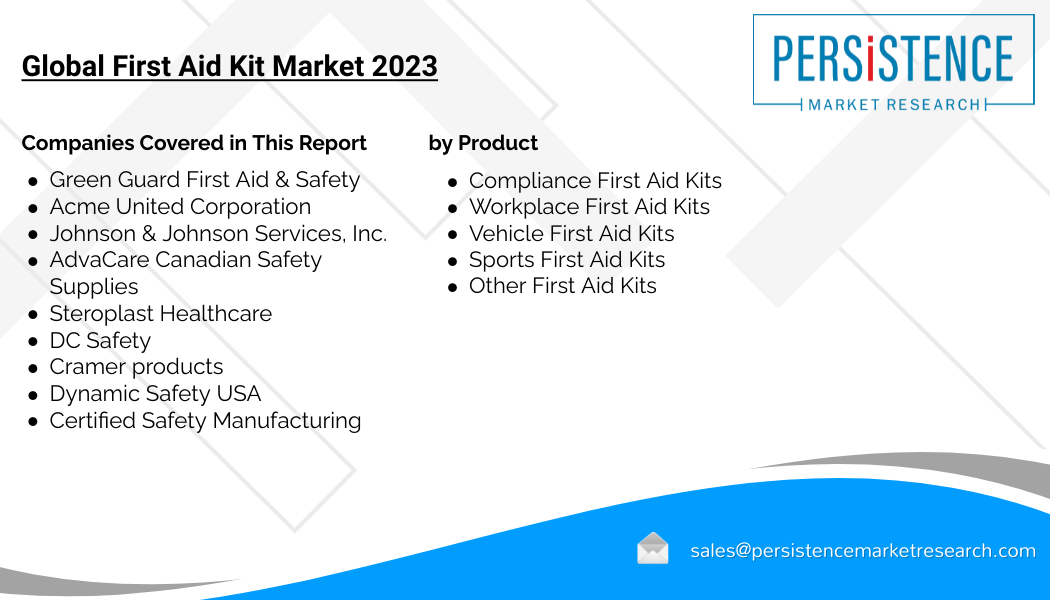 Global First Aid Kit Market 2023

PERSiSTENCE
MARKET RESEARCH

Companies Covered in This Report

- Green Guard First Aid & Safety
- Acme United Corporation
- Johnson & Johnson Services, Inc.
- AdvaCare Canadian Safety Supplies
- Steroplast Healthcare
- DC Safety
- Cramer products
- Dynamic Safety USA
- Certified Safety Manufacturing

by Product

- Compliance First Aid Kits
- Workplace First Aid Kits
- Vehicle First Aid Kits
- Sports First Aid Kits
- Other First Aid Kits

sales@persistencemarketresearch.com